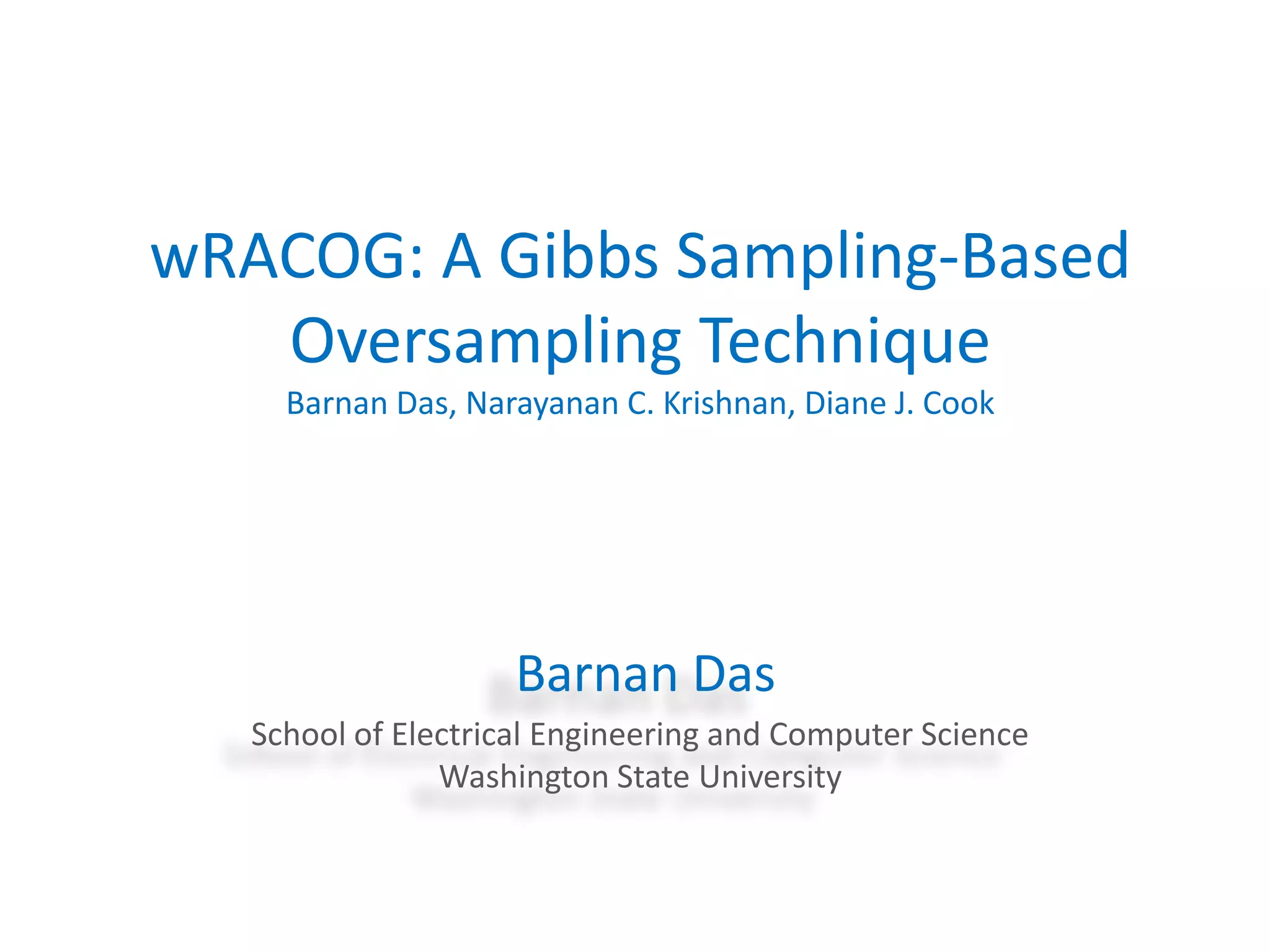 wRACOG: A Gibbs Sampling-Based Oversampling Technique
Barnan Das, Narayanan C. Krishnan, Diane J. Cook

Barnan Das
School of Electrical Engineering and Computer Science
Washington State University